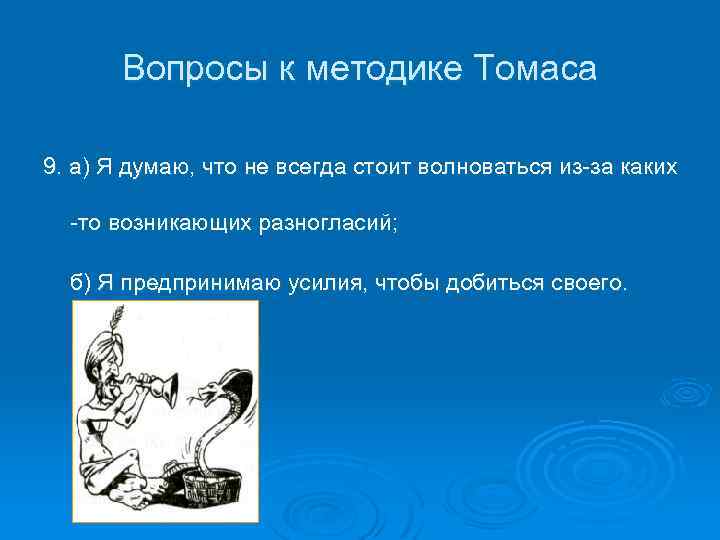 Вопросы к методике Томаса

9. а) Я думаю, что не всегда стоит волноваться из-за каких -то возникающих разногласий;

б) Я предпринимаю усилия, чтобы добиться своего.